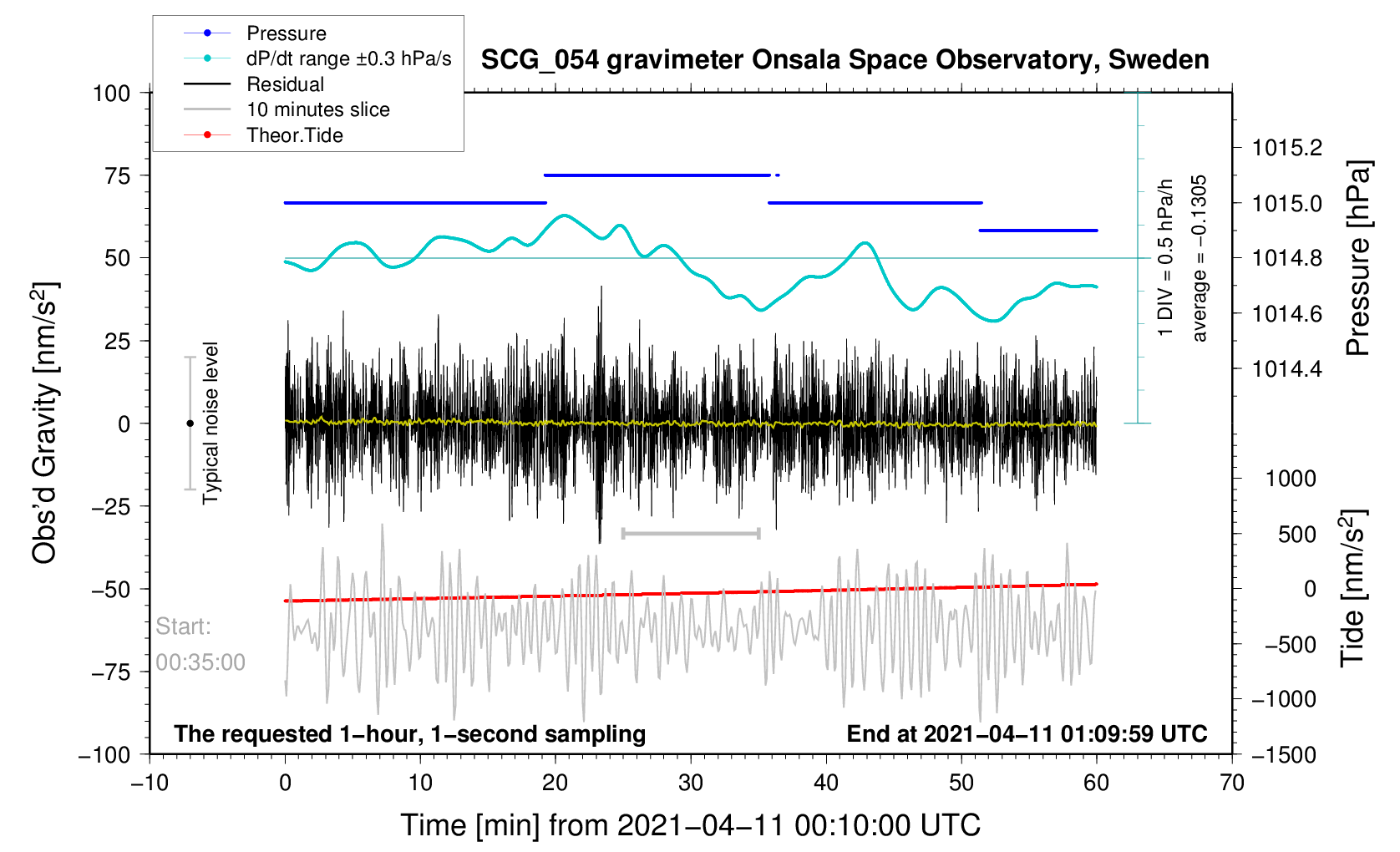 Pressure
dP/dt range ±0.3 hPa/s
Residual
10 minutes slice
Theor.Tide

SCG_054 gravimeter Onsala Space Observatory, Sweden

100
75
50
25
0
−25
−50
−75
−100

Obs'd Gravity [nm/s$^2$]

Typical noise level

Start:
00:35:00

1 DIV = 0.5 hPa/h
average = −0.1305

1015.2
1015.0
1014.8
1014.6
1014.4

Pressure [hPa]

1000
500
0
−500
−1000
−1500

Tide [nm/s$^2$]

The requested 1−hour, 1−second sampling
End at 2021−04−11 01:09:59 UTC

−10
0
10
20
30
40
50
60
70

Time [min] from 2021−04−11 00:10:00 UTC